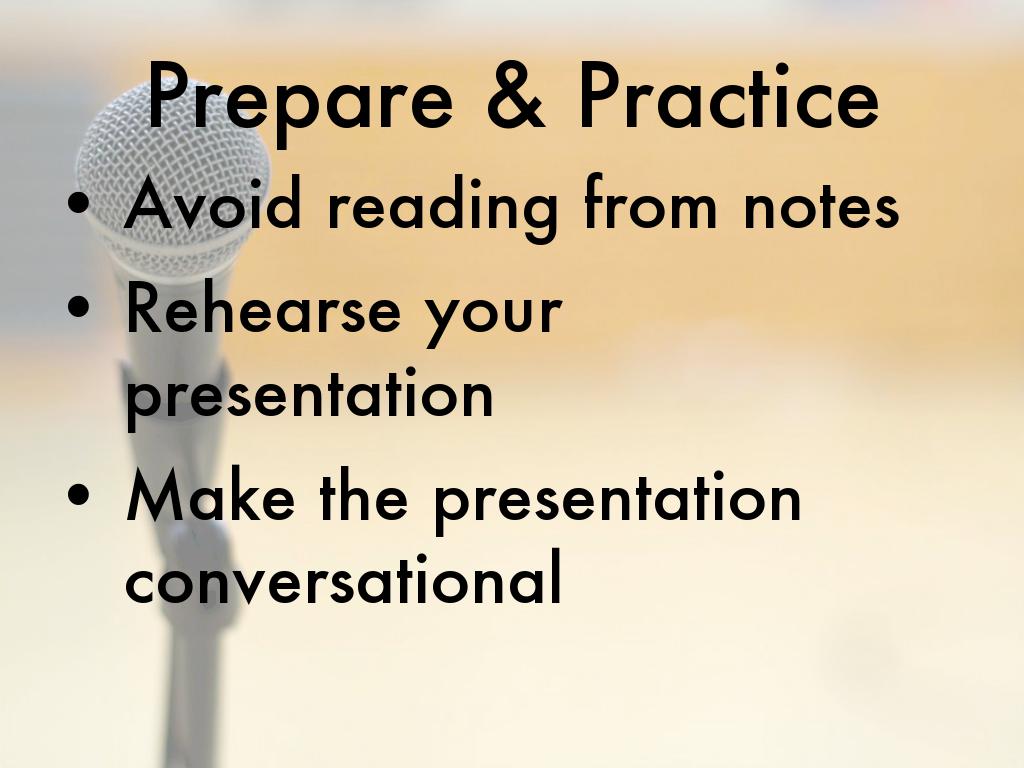 Prepare & Practice

• Avoid reading from notes
• Rehearse your presentation
• Make the presentation conversational